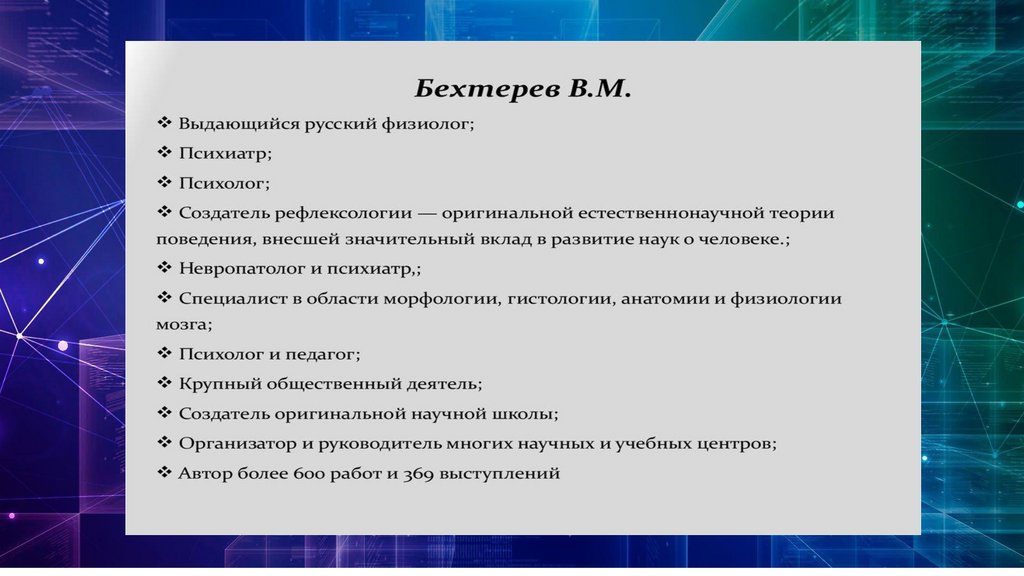 Бехтерев В.М.

❖ Выдающийся русский физиолог;

❖ Психиатр;

❖ Психолог;

❖ Создатель рефлексологии — оригинальной естественнонаучной теории поведения, внесшей значительный вклад в развитие наук о человеке.;

❖ Невропатолог и психиатр,;

❖ Специалист в области морфологии, гистологии, анатомии и физиологии мозга;

❖ Психолог и педагог;

❖ Крупный общественный деятель;

❖ Создатель оригинальной научной школы;

❖ Организатор и руководитель многих научных и учебных центров;

❖ Автор более 600 работ и 369 выступлений